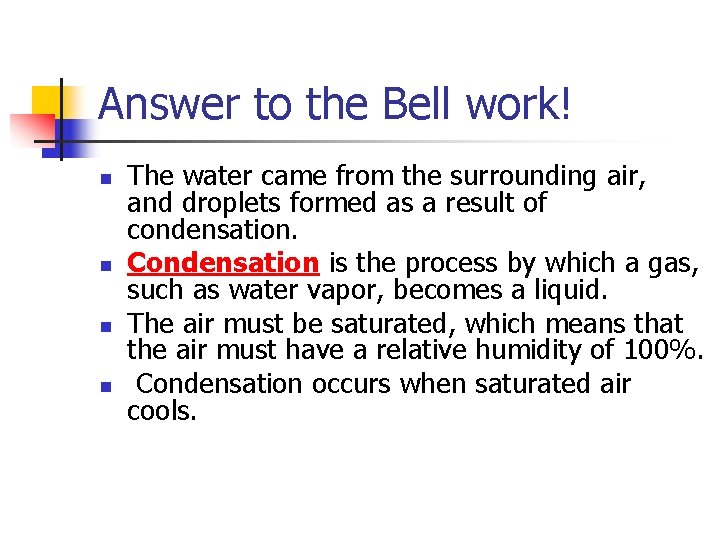 Answer to the Bell work!

• The water came from the surrounding air, and droplets formed as a result of condensation.
• Condensation is the process by which a gas, such as water vapor, becomes a liquid.
• The air must be saturated, which means that the air must have a relative humidity of 100%.
• Condensation occurs when saturated air cools.